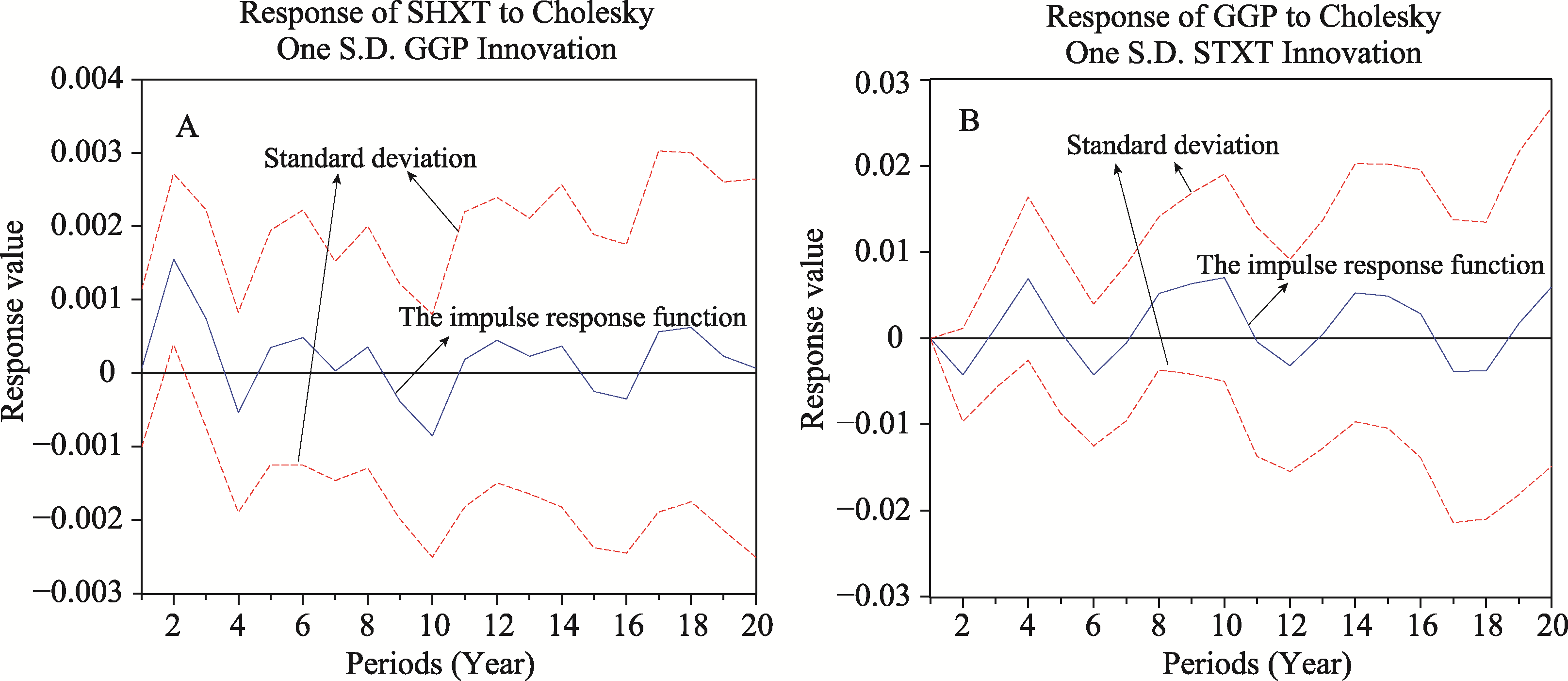 Response of SHXT to Cholesky
One S.D. GGP Innovation

A

Standard deviation

The impulse response function

Response value

0.004
0.003
0.002
0.001
0
−0.001
−0.002
−0.003

2 4 6 8 10 12 14 16 18 20

Periods (Year)

Response of GGP to Cholesky
One S.D. STXT Innovation

B

Standard deviation

The impulse response function

Response value

0.03
0.02
0.01
0
−0.01
−0.02
−0.03

2 4 6 8 10 12 14 16 18 20

Periods (Year)